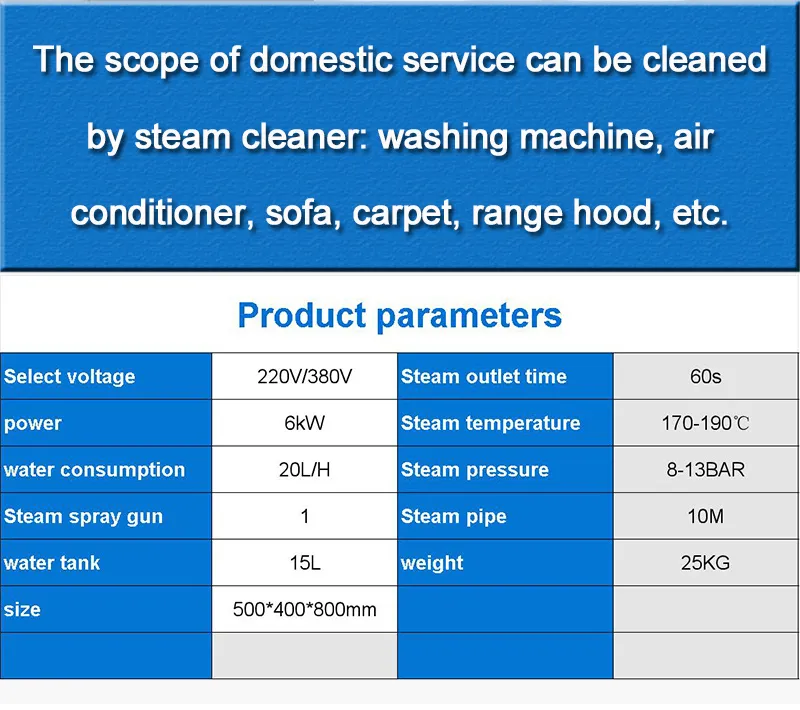 The scope of domestic service can be cleaned by steam cleaner: washing machine, air conditioner, sofa, carpet, range hood, etc.

Product parameters

| Select voltage | 220V/380V | Steam outlet time | 60s |
|---|---|---|---|
| power | 6kW | Steam temperature | 170-190℃ |
| water consumption | 20L/H | Steam pressure | 8-13BAR |
| Steam spray gun | 1 | Steam pipe | 10M |
| water tank | 15L | weight | 25KG |
| size | 500*400*800mm | | |
| | | | |